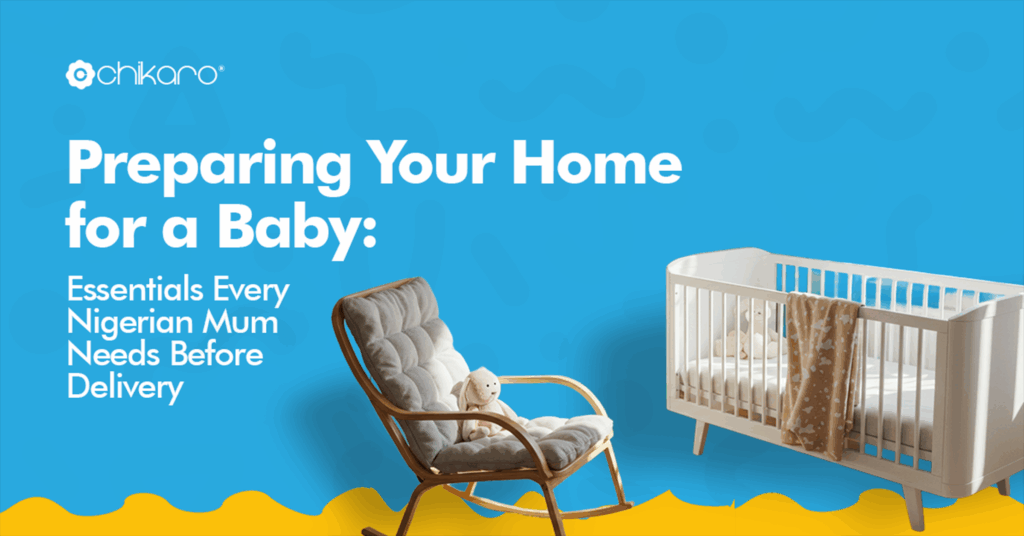 chikaro®

Preparing Your Home for a Baby:

Essentials Every Nigerian Mum Needs Before Delivery